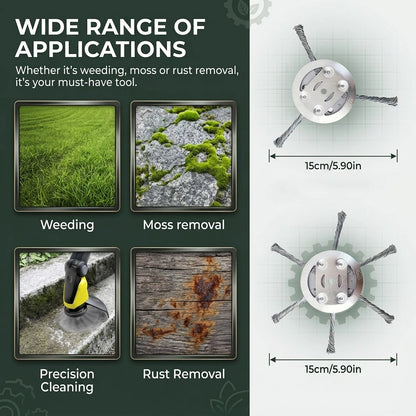 WIDE RANGE OF APPLICATIONS

Whether it's weeding, moss or rust removal, it's your must-have tool.

Weeding

Moss removal

Precision Cleaning

Rust Removal

15cm/5.90in

15cm/5.90in